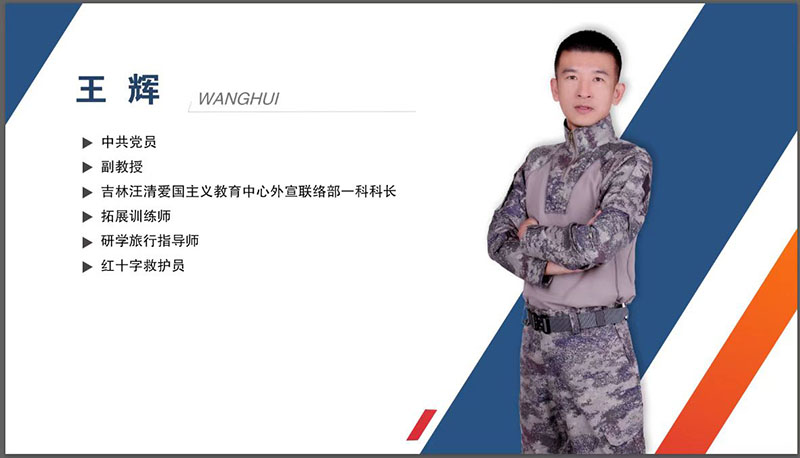 王 辉 WANGHUI

▶ 中共党员
▶ 副教授
▶ 吉林汪清爱国主义教育中心外宣联络部一科科长
▶ 拓展训练师
▶ 研学旅行指导师
▶ 红十字救护员